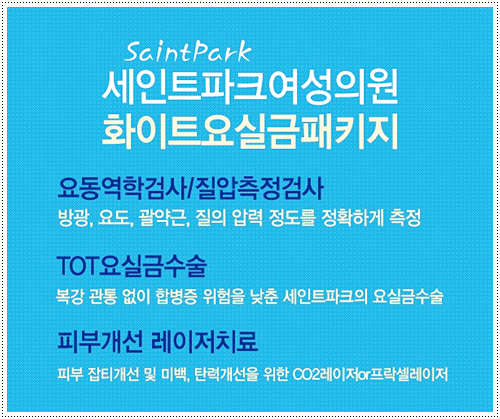 SaintPark
세인트파크여성의원
화이트요실금패키지

요동역학검사/질압측정검사
방광, 요도, 괄약근, 질의 압력 정도를 정확하게 측정

TOT요실금수술
복강 관통 없이 합병증 위험을 낮춘 세인트파크의 요실금수술

피부개선 레이저치료
피부 잡티개선 및 미백, 탄력개선을 위한 CO2레이저or프락셀레이저